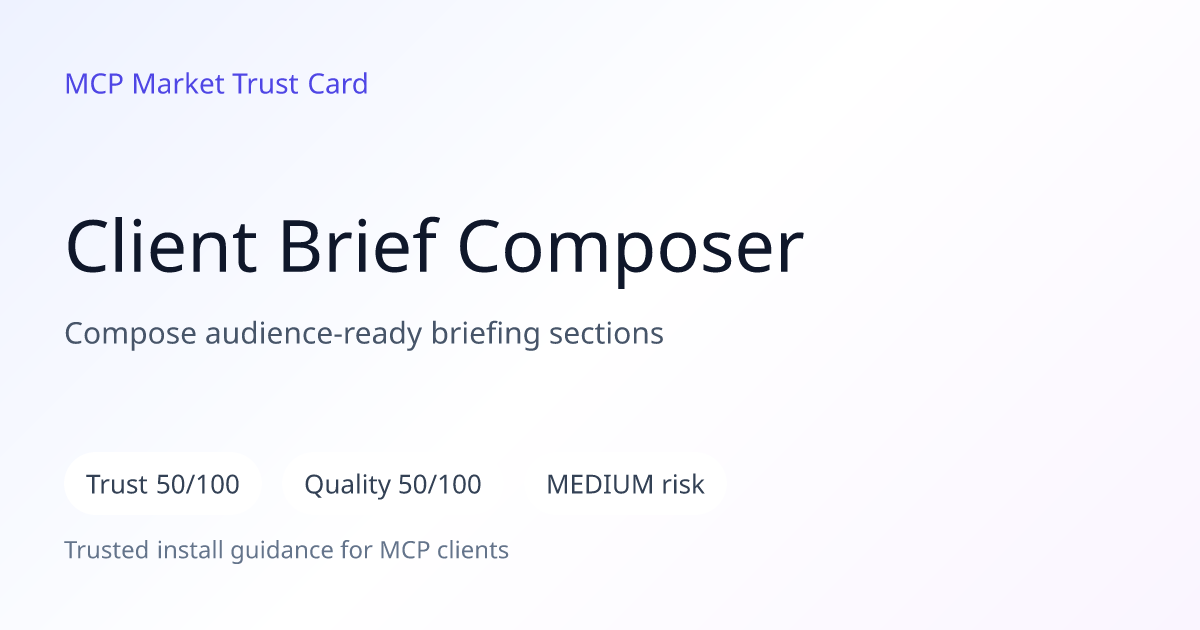 MCP Market Trust Card

Client Brief Composer

Compose audience-ready briefing sections

Trust 50/100

Quality 50/100

MEDIUM risk

Trusted install guidance for MCP clients